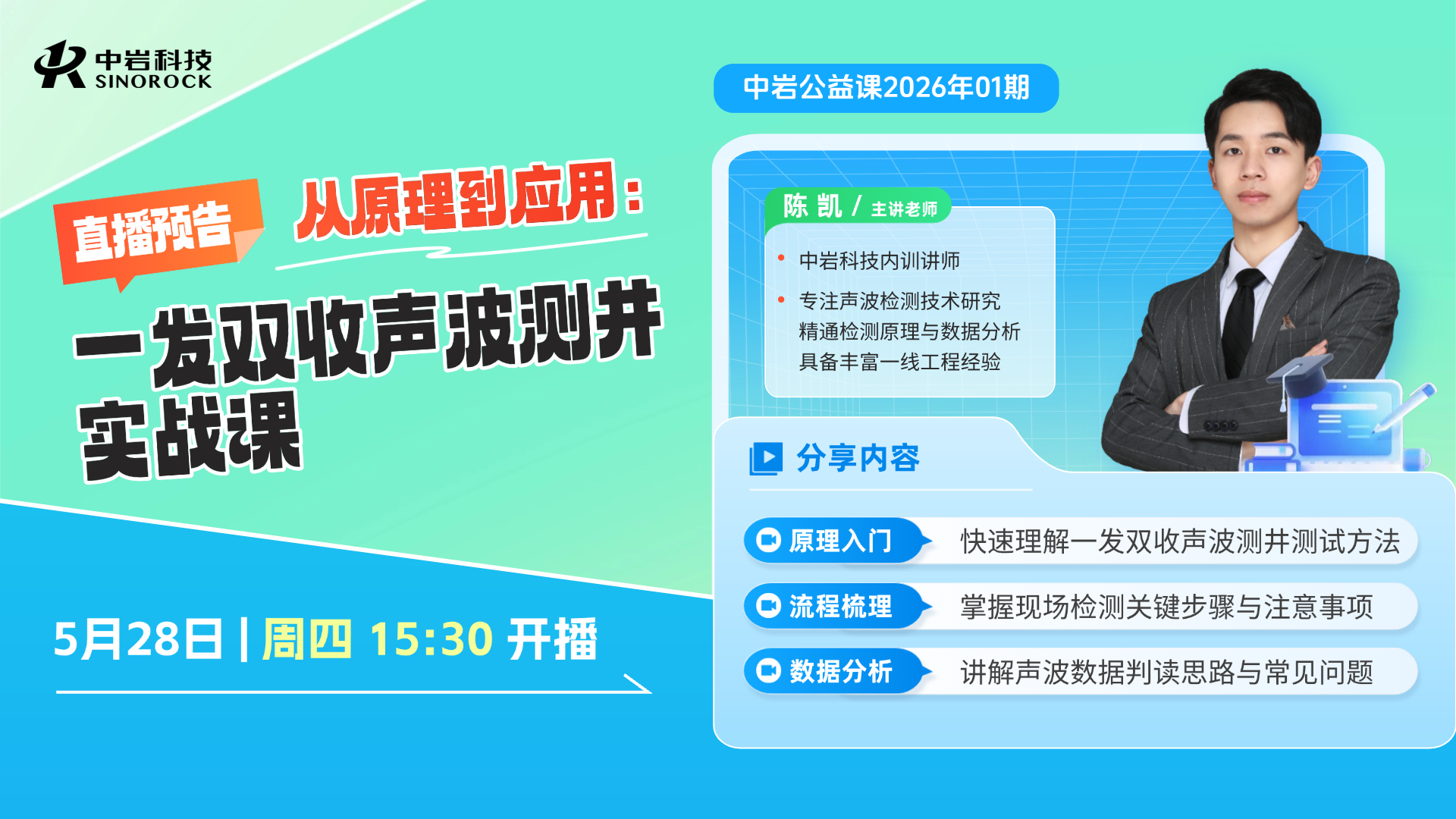 中岩科技
SINOROCK

直播预告

从原理到应用：

一发双收声波测井实战课

5月28日 | 周四 15:30 开播

中岩公益课2026年01期

陈 凯 / 主讲老师

• 中岩科技内训讲师
• 专注声波检测技术研究
精通检测原理与数据分析
具备丰富一线工程经验

分享内容

原理入门 快速理解一发双收声波测井测试方法

流程梳理 掌握现场检测关键步骤与注意事项

数据分析 讲解声波数据判读思路与常见问题